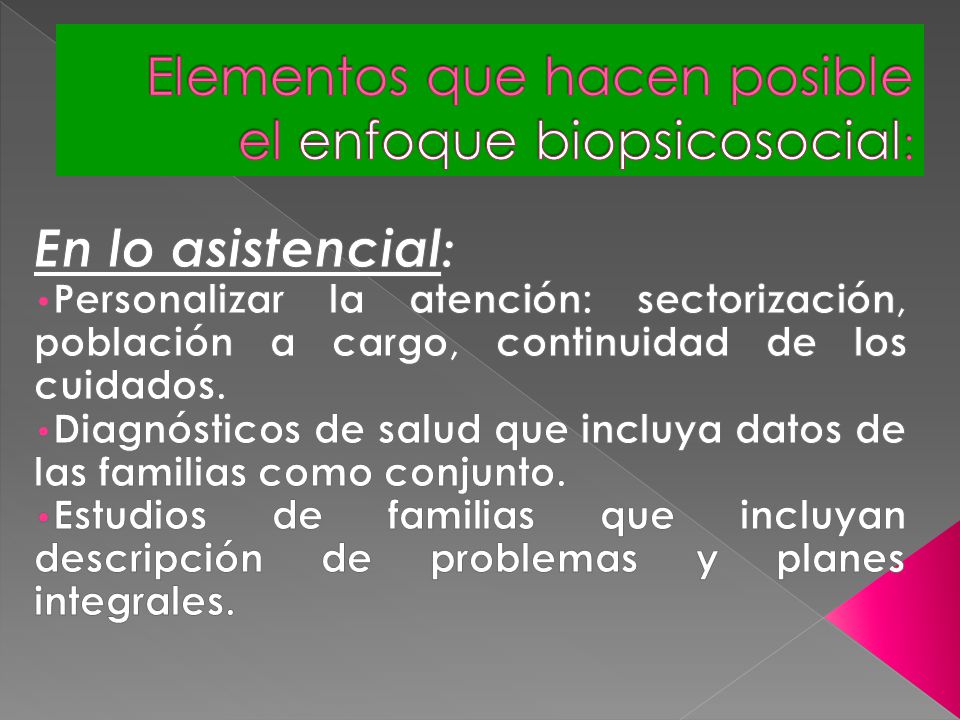 Elementos que hacen posible el enfoque biopsicosocial:

En lo asistencial:
•Personalizar la atención: sectorización, población a cargo, continuidad de los cuidados.
•Diagnósticos de salud que incluya datos de las familias como conjunto.
•Estudios de familias que incluyan descripción de problemas y planes integrales.